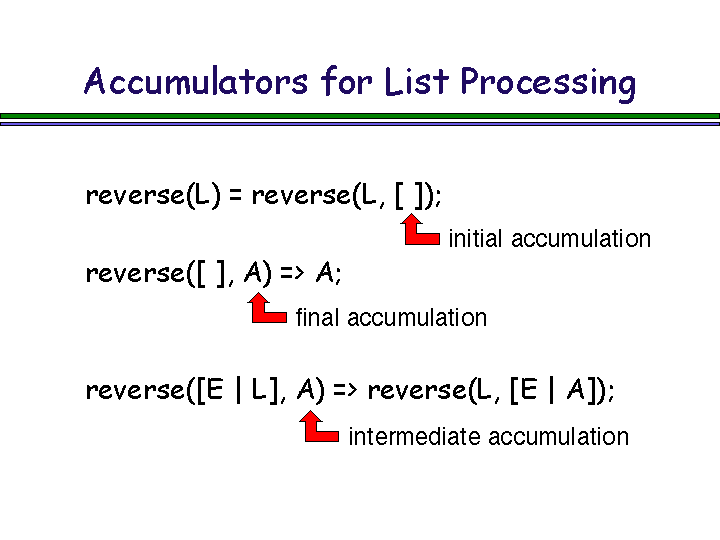 Accumulators for List Processing

reverse(L) = reverse(L, [ ]);

initial accumulation

reverse([ ], A) => A;

final accumulation

reverse([E | L], A) => reverse(L, [E | A]);

intermediate accumulation